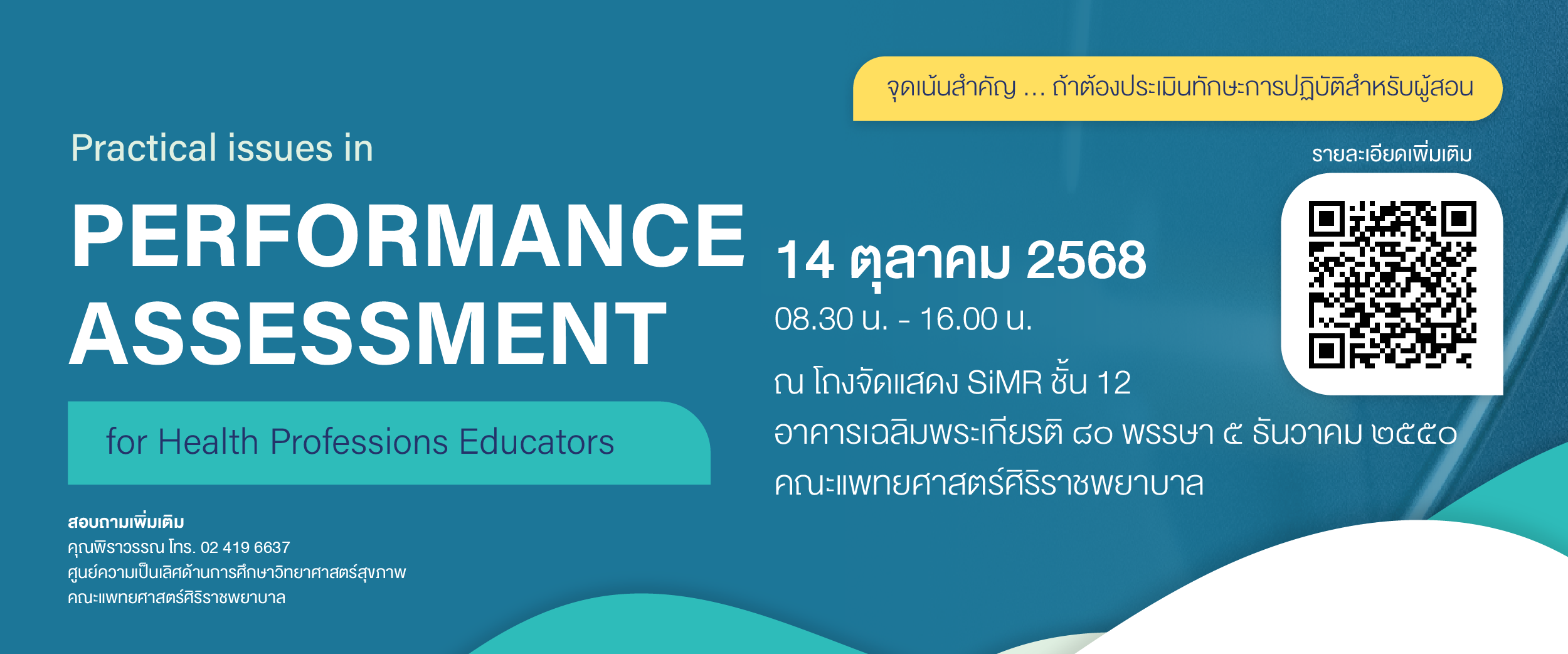 จุดเน้นสำคัญ ... ถ้าต้องประเมินทักษะการปฏิบัติสำหรับผู้สอน

Practical issues in

PERFORMANCE ASSESSMENT

for Health Professions Educators

รายละเอียดเพิ่มเติม

14 ตุลาคม 2568

08.30 น. - 16.00 น.

ณ โถงจัดแสดง SiMR ชั้น 12
อาคารเฉลิมพระเกียรติ ๘๐ พรรษา ๕ ธันวาคม ๒๕๕๐
คณะแพทยศาสตร์ศิริราชพยาบาล

สอบถามเพิ่มเติม
คุณพิราวรรณ โทร. 02 419 6637
ศูนย์ความเป็นเลิศด้านการศึกษาวิทยาศาสตร์สุขภาพ
คณะแพทยศาสตร์ศิริราชพยาบาล